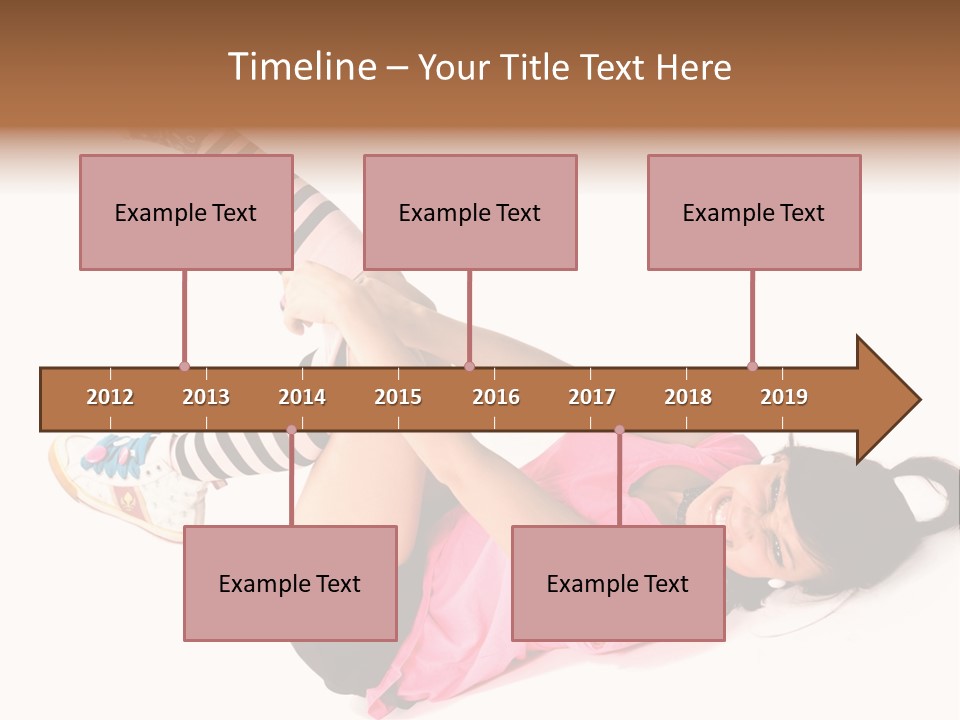 Timeline – Your Title Text Here

Example Text

Example Text

Example Text

2012 2013 2014 2015 2016 2017 2018 2019

Example Text

Example Text